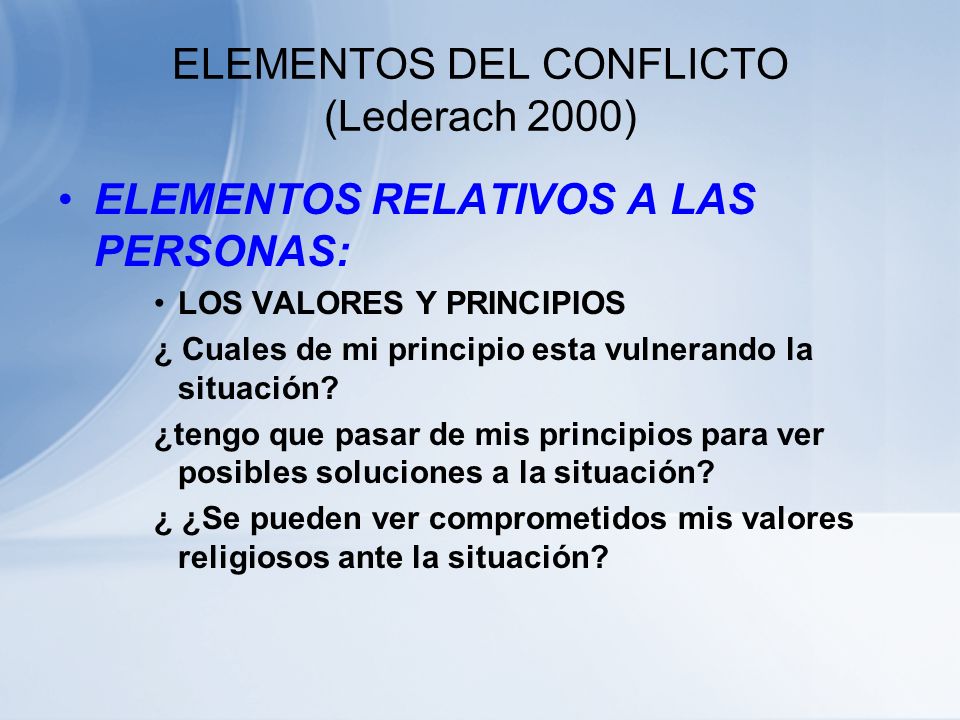 ELEMENTOS DEL CONFLICTO
(Lederach 2000)

• ELEMENTOS RELATIVOS A LAS PERSONAS:

• LOS VALORES Y PRINCIPIOS

¿ Cuales de mi principio esta vulnerando la situación?

¿tengo que pasar de mis principios para ver posibles soluciones a la situación?

¿ ¿Se pueden ver comprometidos mis valores religiosos ante la situación?